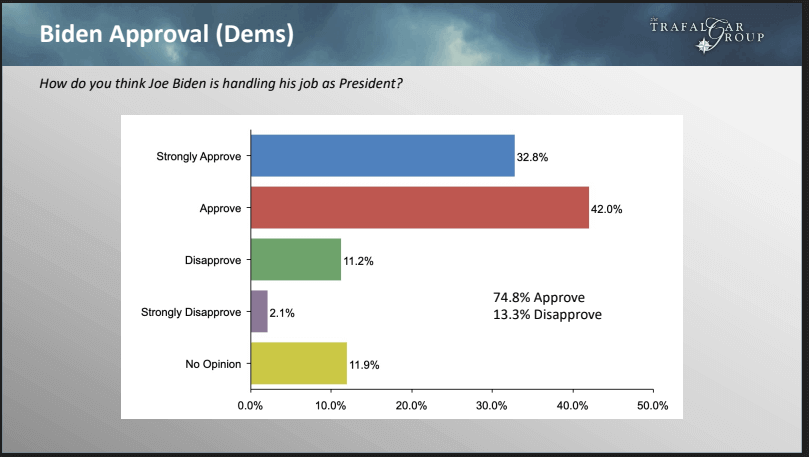 Biden Approval (Dems)

THE TRAFALGAR GROUP

How do you think Joe Biden is handling his job as President?

Strongly Approve 32.8%
Approve 42.0%
Disapprove 11.2%
Strongly Disapprove 2.1%
No Opinion 11.9%

74.8% Approve
13.3% Disapprove

0.0% 10.0% 20.0% 30.0% 40.0% 50.0%